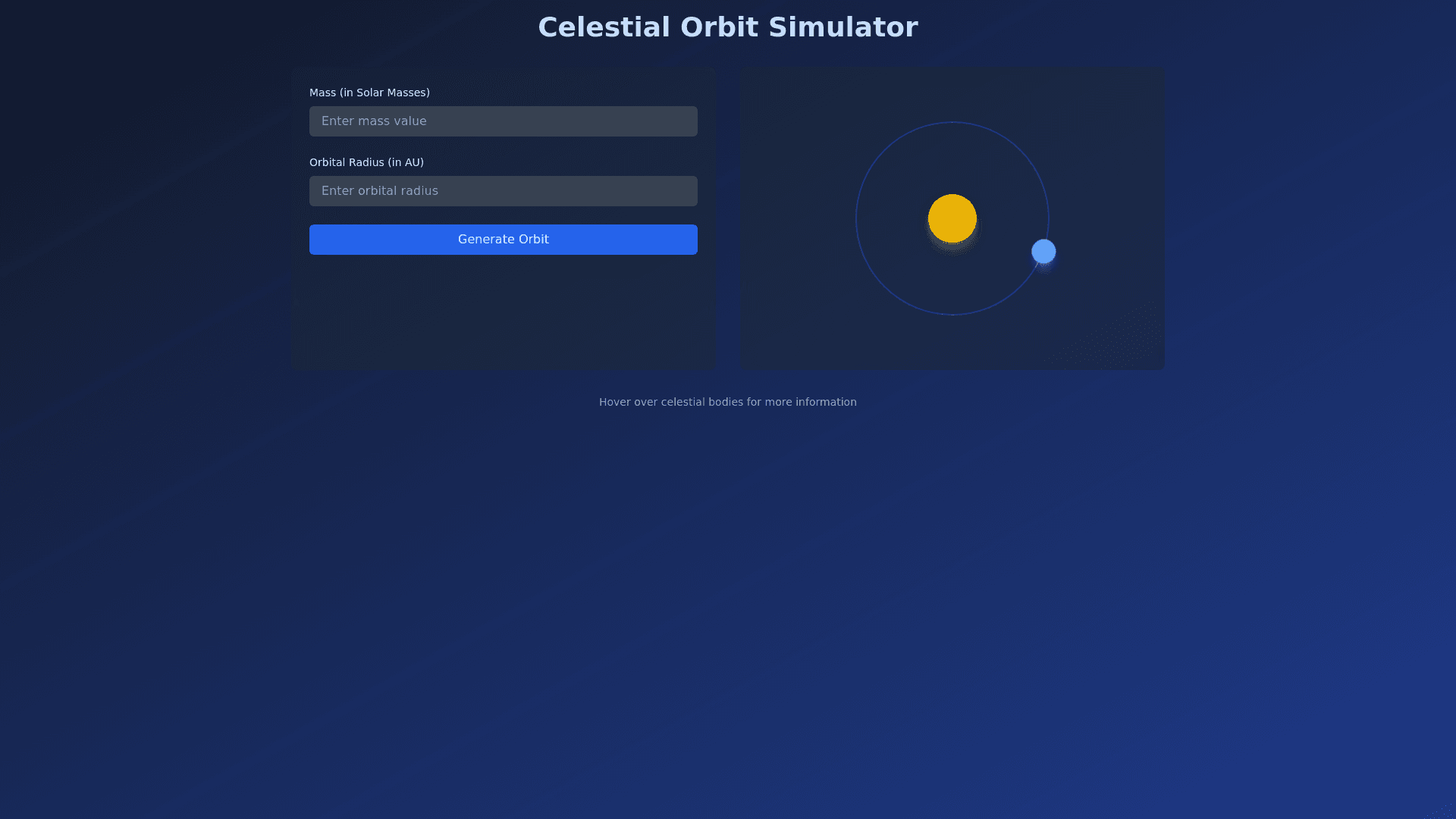 Celestial Orbit Simulator

Mass (in Solar Masses)

Enter mass value

Orbital Radius (in AU)

Enter orbital radius

Generate Orbit

Hover over celestial bodies for more information